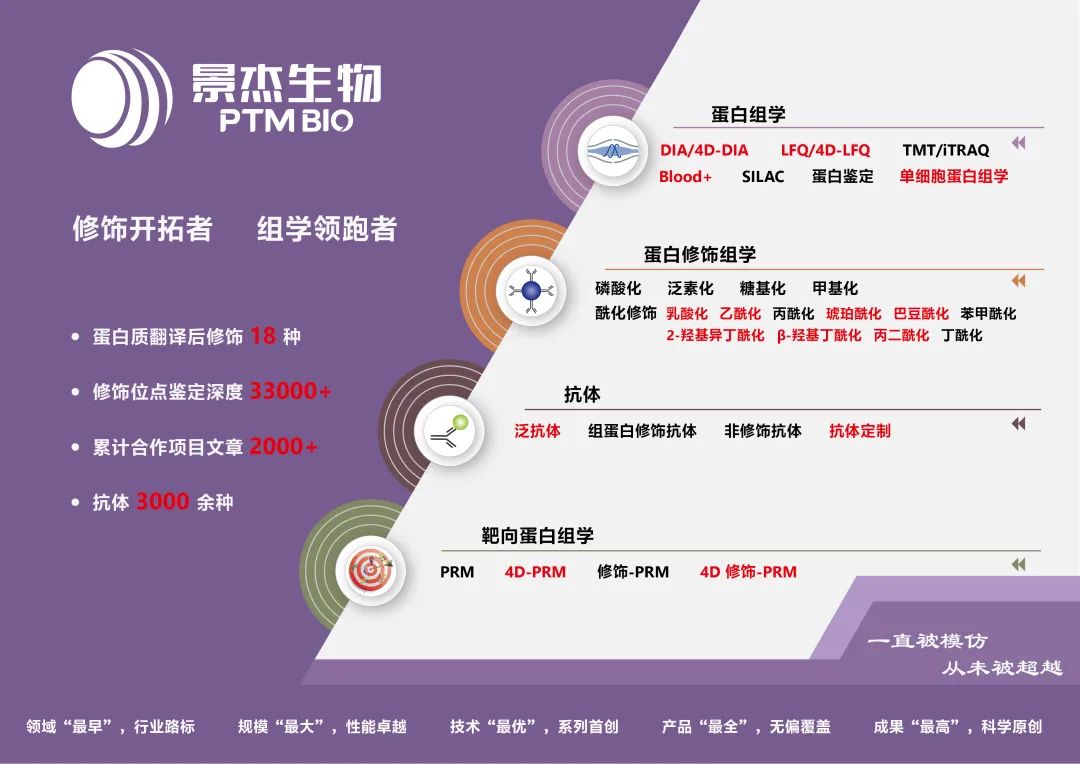 景杰生物
PTM BIO

修饰开拓者　组学领跑者

• 蛋白质翻译后修饰 18 种
• 修饰位点鉴定深度 33000+
• 累计合作项目文章 2000+
• 抗体 3000 余种

蛋白组学
DIA/4D-DIA　LFQ/4D-LFQ　TMT/iTRAQ
Blood+　SILAC　蛋白鉴定　单细胞蛋白组学

蛋白修饰组学
磷酸化　泛素化　糖基化　甲基化
酰化修饰　乳酸化　乙酰化　丙酰化　琥珀酰化　巴豆酰化　苯甲酰化
2-羟基异丁酰化　β-羟基丁酰化　丙二酰化　丁酰化

抗体
泛抗体　组蛋白修饰抗体　非修饰抗体　抗体定制

靶向蛋白组学
PRM　4D-PRM　修饰-PRM　4D 修饰-PRM

一直被模仿
从未被超越

领域“最早”，行业路标　规模“最大”，性能卓越　技术“最优”，系列首创　产品“最全”，无偏覆盖　成果“最高”，科学原创